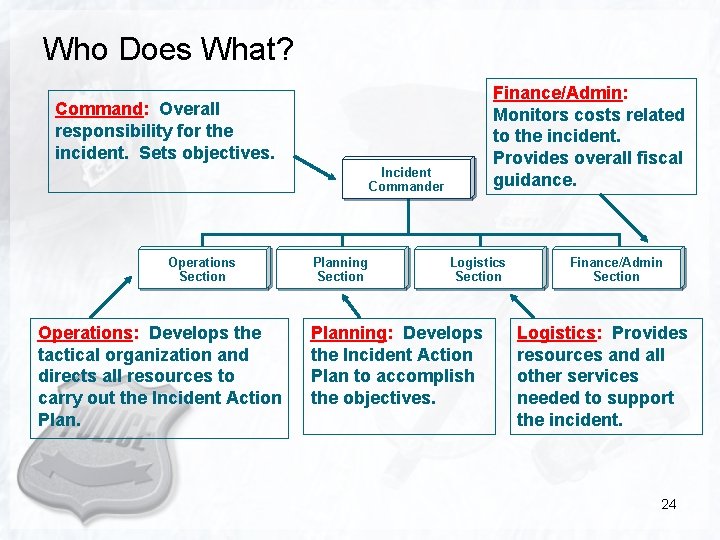 Who Does What?

Command: Overall responsibility for the incident. Sets objectives.

Finance/Admin: Monitors costs related to the incident. Provides overall fiscal guidance.

Incident Commander

Operations Section

Planning Section

Logistics Section

Finance/Admin Section

Operations: Develops the tactical organization and directs all resources to carry out the Incident Action Plan.

Planning: Develops the Incident Action Plan to accomplish the objectives.

Logistics: Provides resources and all other services needed to support the incident.

POLICE

24